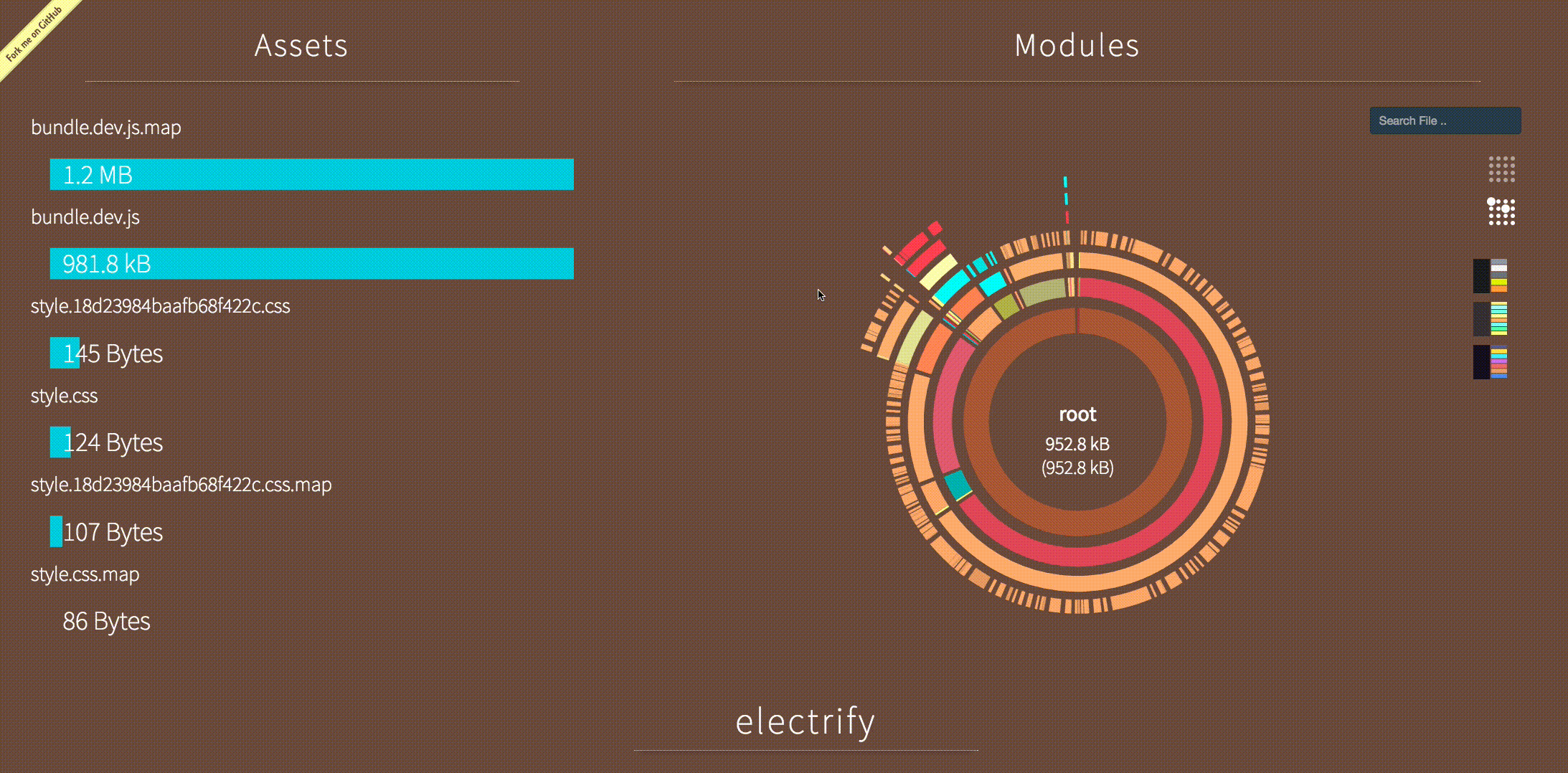 Fork me on GitHub

Assets

bundle.dev.js.map

1.2 MB

bundle.dev.js

981.8 kB

style.18d23984baafb68f422c.css

145 Bytes

style.css

124 Bytes

style.18d23984baafb68f422c.css.map

107 Bytes

style.css.map

86 Bytes

Modules

Search File ..

root
952.8 kB
(952.8 kB)

electrify